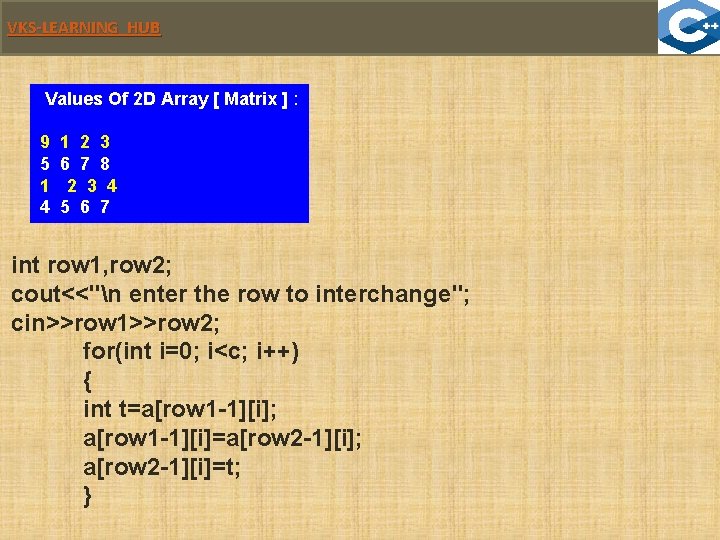 VKS-LEARNING HUB

C++

Values Of 2D Array [ Matrix ] :

9 1 2 3
5 6 7 8
1 2 3 4
4 5 6 7

int row1,row2;
cout<<"\n enter the row to interchange";
cin>>row1>>row2;
for(int i=0; i<c; i++)
{
int t=a[row1-1][i];
a[row1-1][i]=a[row2-1][i];
a[row2-1][i]=t;
}